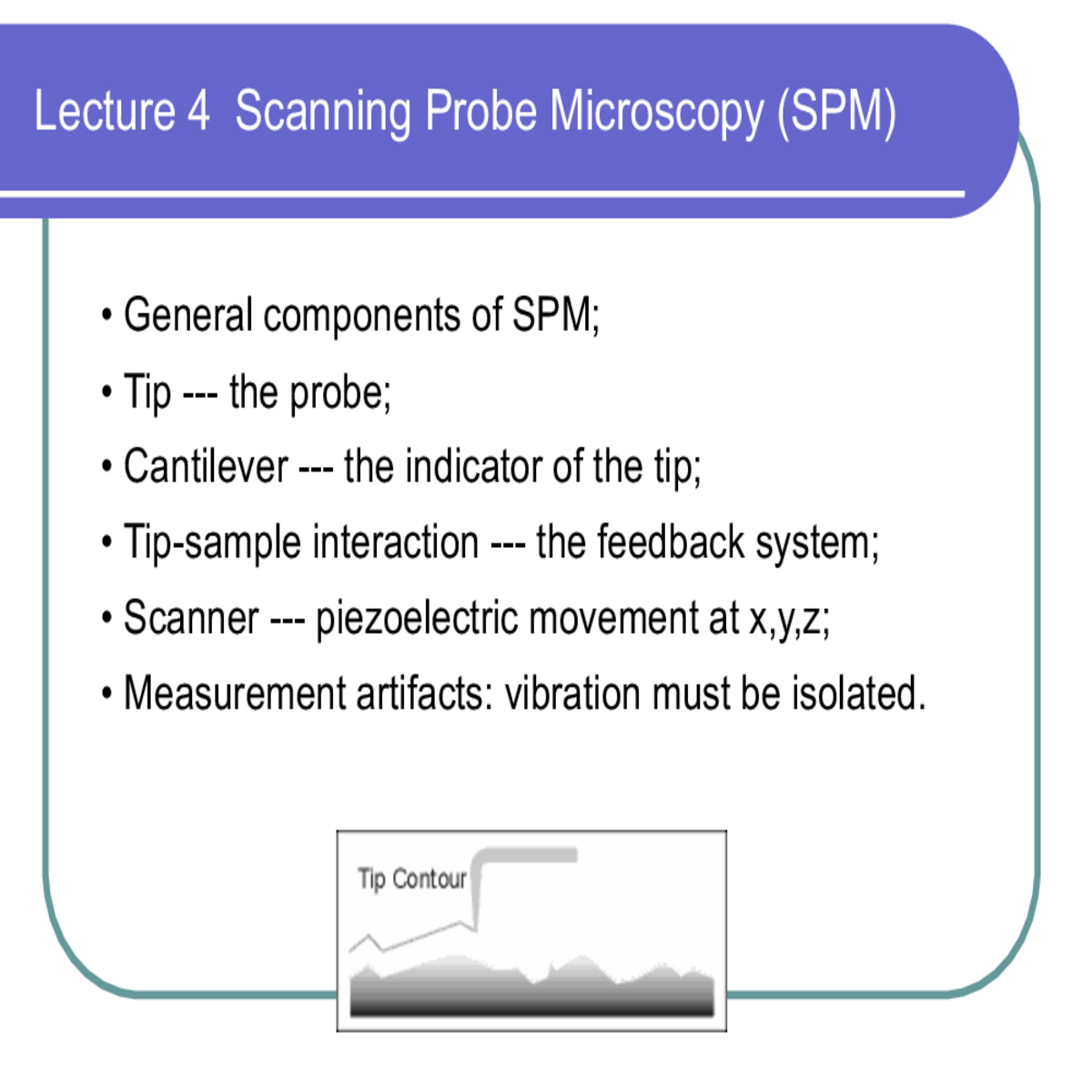 Lecture 4 Scanning Probe Microscopy (SPM)

• General components of SPM;

• Tip --- the probe;

• Cantilever --- the indicator of the tip;

• Tip-sample interaction --- the feedback system;

• Scanner --- piezoelectric movement at x,y,z;

• Measurement artifacts: vibration must be isolated.

Tip Contour